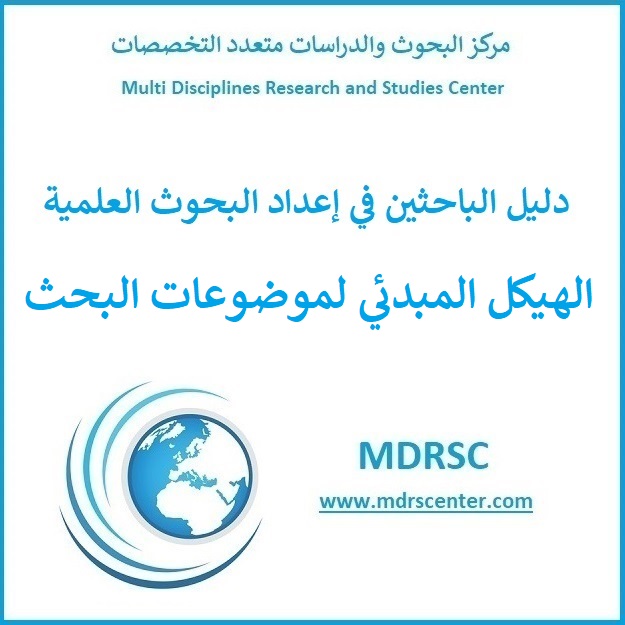 مركز البحوث والدراسات متعدد التخصصات

Multi Disciplines Research and Studies Center

دليل الباحثين في إعداد البحوث العلمية

الهيكل المبدئي لموضوعات البحث

MDRSC

www.mdrscenter.com